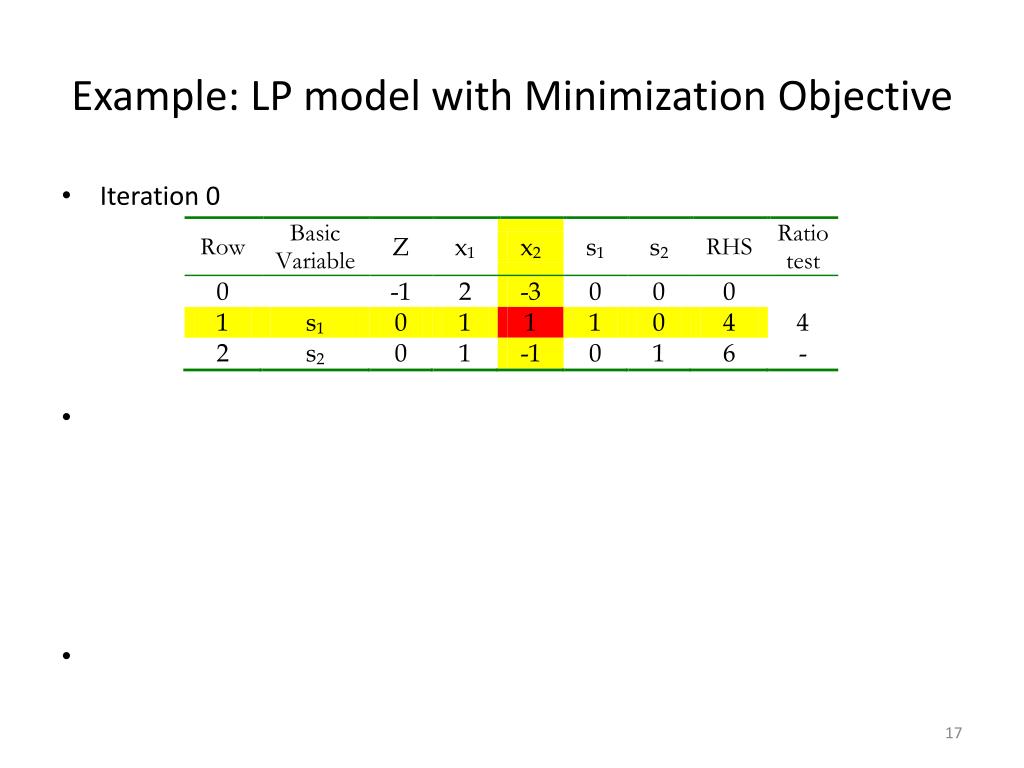 Example: LP model with Minimization Objective

• Iteration 0

| Row | Basic Variable | Z | $x_1$ | $x_2$ | $s_1$ | $s_2$ | RHS | Ratio test |
|---|---|---|---|---|---|---|---|---|
| 0 | | -1 | 2 | -3 | 0 | 0 | 0 | |
| 1 | $s_1$ | 0 | 1 | 1 | 1 | 0 | 4 | 4 |
| 2 | $s_2$ | 0 | 1 | -1 | 0 | 1 | 6 | - |

•

•

17